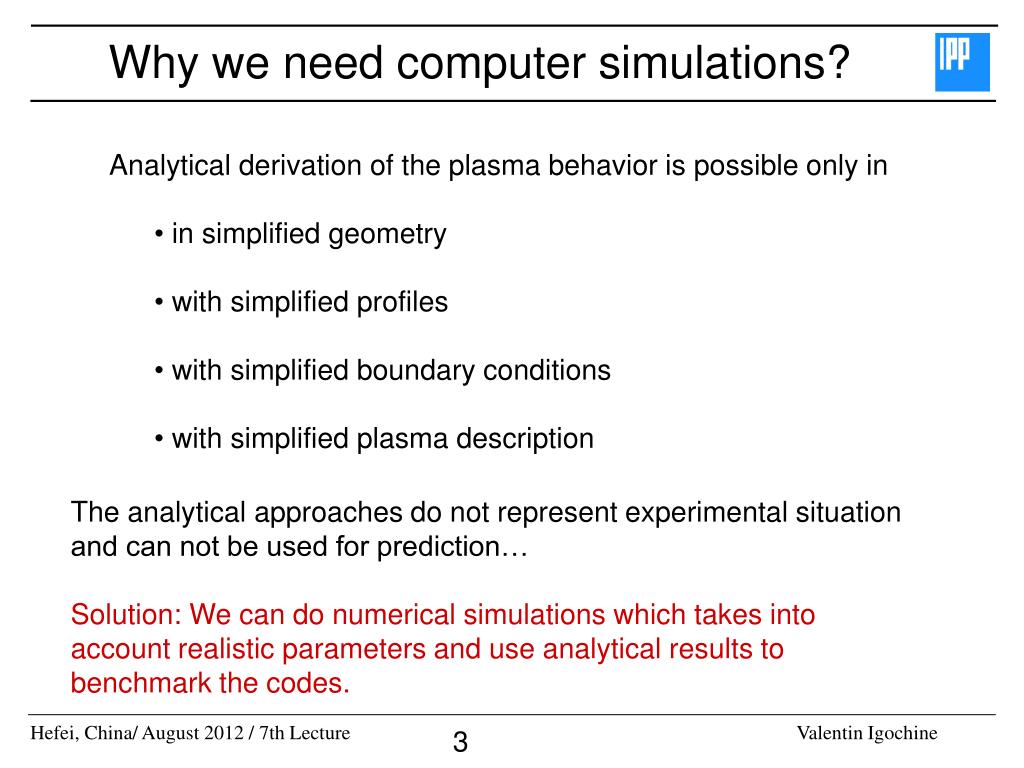 Why we need computer simulations?

IPP

Analytical derivation of the plasma behavior is possible only in

• in simplified geometry

• with simplified profiles

• with simplified boundary conditions

• with simplified plasma description

The analytical approaches do not represent experimental situation and can not be used for prediction…

Solution: We can do numerical simulations which takes into account realistic parameters and use analytical results to benchmark the codes.

Hefei, China/ August 2012 / 7th Lecture

3

Valentin Igochine